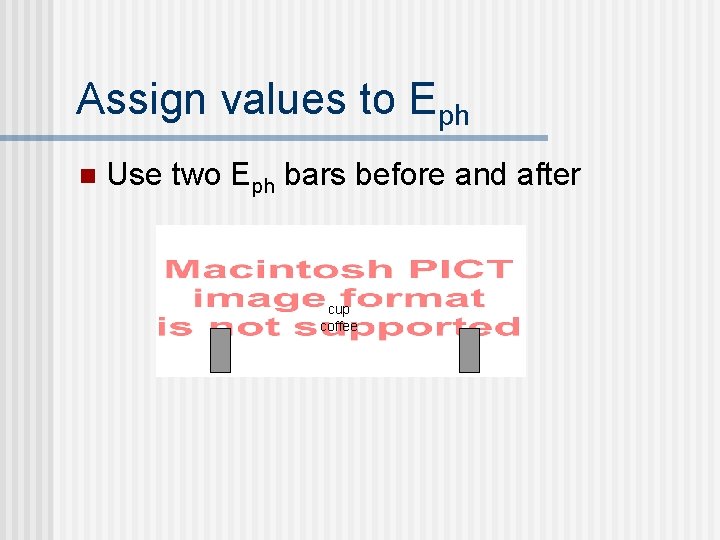 Assign values to $E_{ph}$

Use two $E_{ph}$ bars before and after

Macintosh PICT image format is not supported

cup coffee